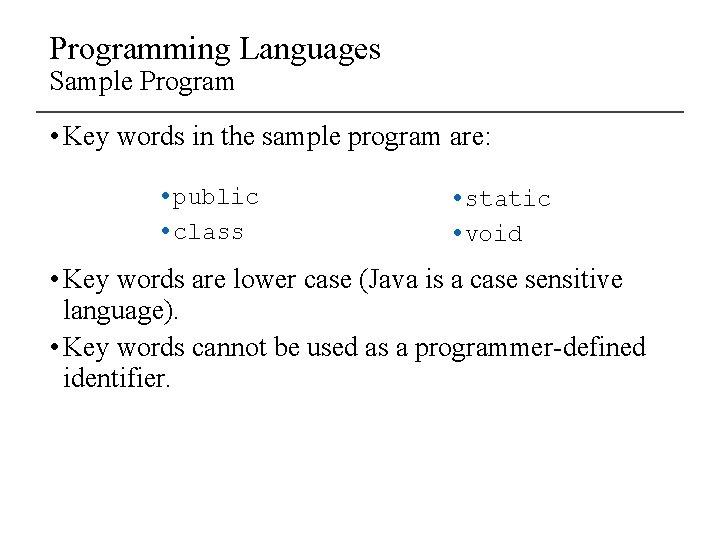 Programming Languages
Sample Program

• Key words in the sample program are:

• public
• class

• static
• void

• Key words are lower case (Java is a case sensitive language).

• Key words cannot be used as a programmer-defined identifier.